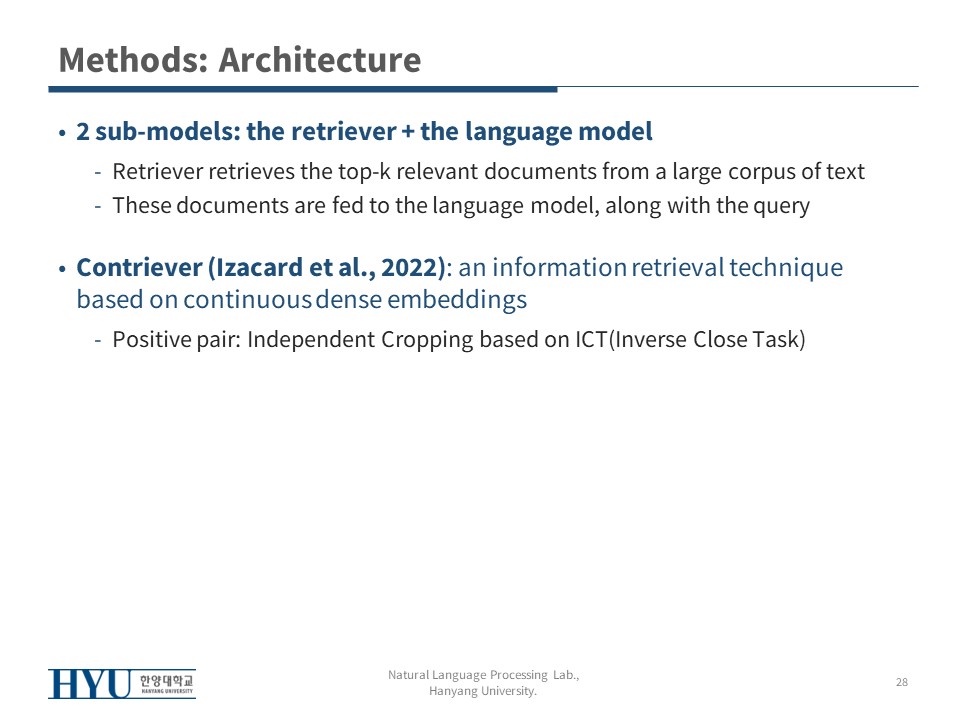 Methods: Architecture

• 2 sub-models: the retriever + the language model
  - Retriever retrieves the top-k relevant documents from a large corpus of text
  - These documents are fed to the language model, along with the query

• Contriever (Izacard et al., 2022): an information retrieval technique based on continuous dense embeddings
  - Positive pair: Independent Cropping based on ICT(Inverse Close Task)

HYU 한양대학교 HANYANG UNIVERSITY

Natural Language Processing Lab., Hanyang University.

28